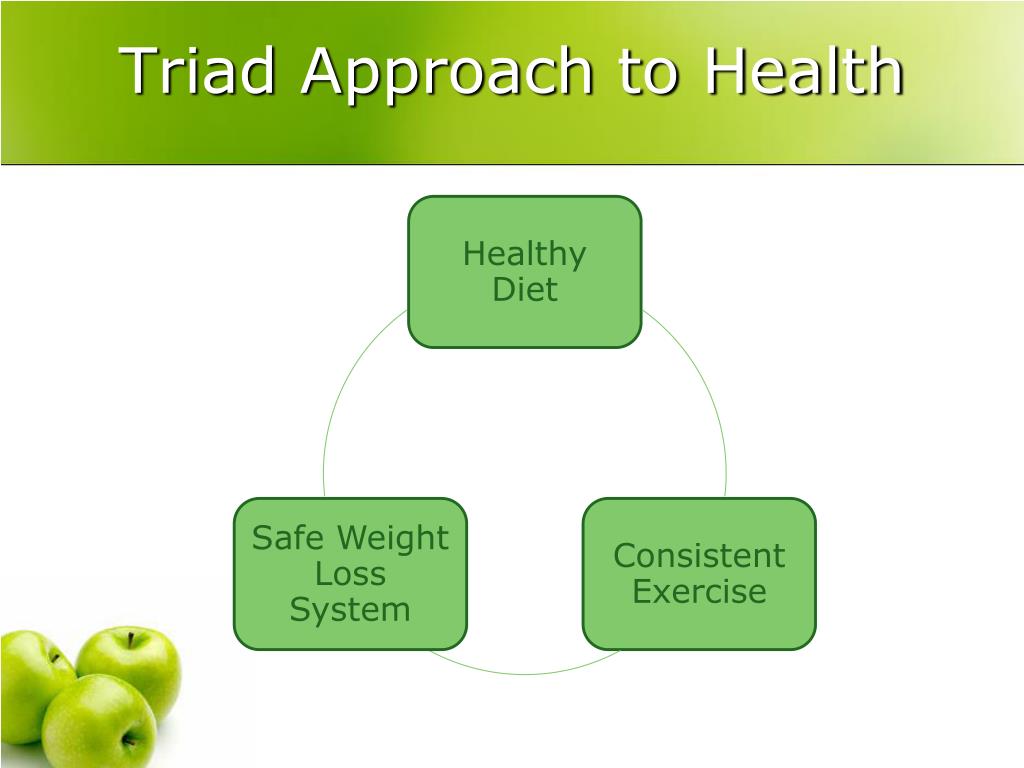 Triad Approach to Health

Healthy Diet

Consistent Exercise

Safe Weight Loss System